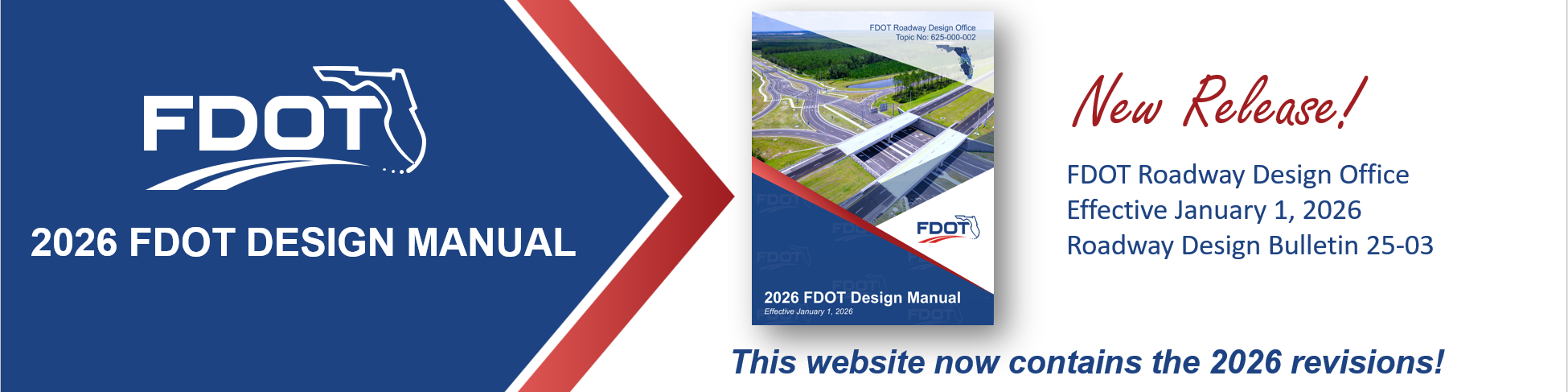 FDOT

2026 FDOT DESIGN MANUAL

FDOT Roadway Design Office
Topic No: 625-000-002

FDOT

2026 FDOT Design Manual
Effective January 1, 2026

New Release!

FDOT Roadway Design Office
Effective January 1, 2026
Roadway Design Bulletin 25-03

This website now contains the 2026 revisions!